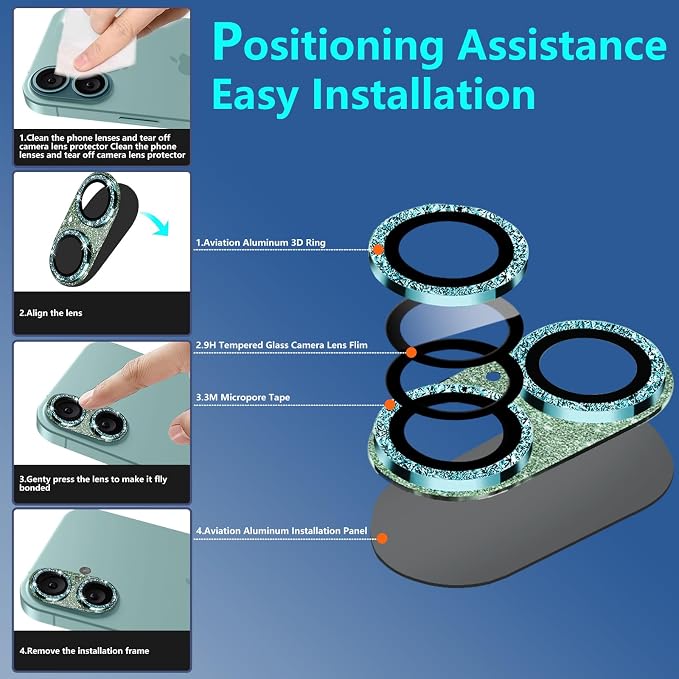 Positioning Assistance
Easy Installation

1.Clean the phone lenses and tear off camera lens protector Clean the phone lenses and tear off camera lens protector

2.Align the lens

3.Genty press the lens to make it fily bonded

4.Remove the installation frame

1.Aviation Aluminum 3D Ring

2.9H Tempered Glass Camera Lens Flim

3.3M Micropore Tape

4.Aviation Aluminum Installation Panel